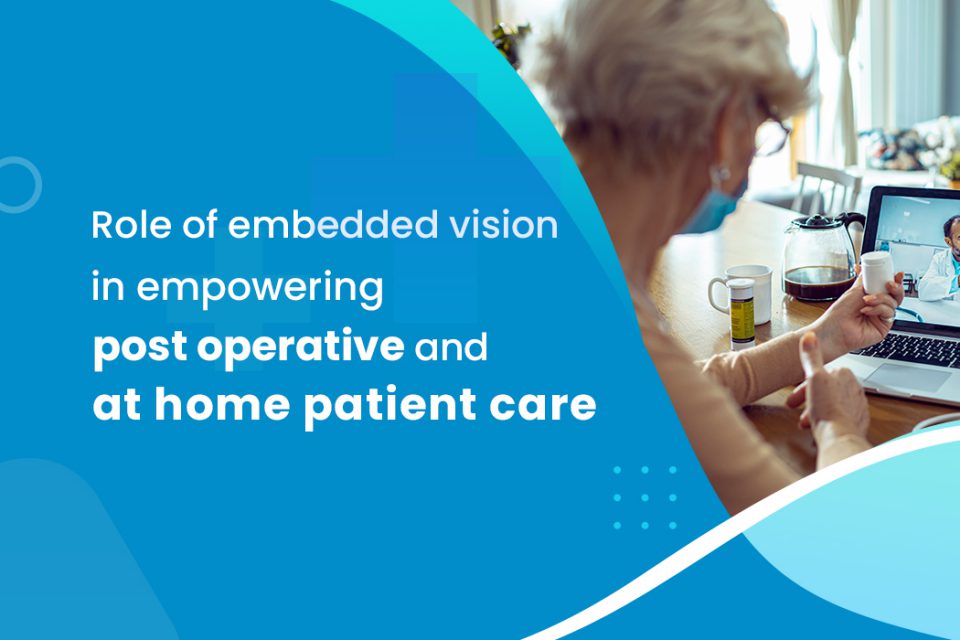 Role of embedded vision in empowering post operative and at home patient care